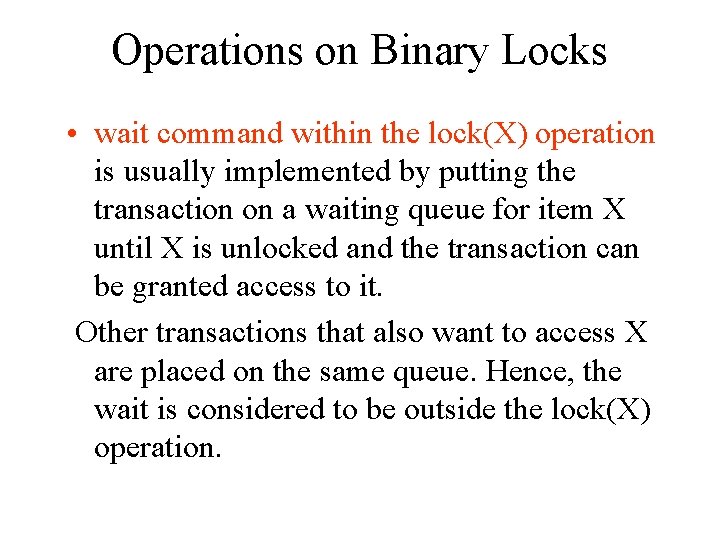 Operations on Binary Locks

• wait command within the lock(X) operation is usually implemented by putting the transaction on a waiting queue for item X until X is unlocked and the transaction can be granted access to it.

Other transactions that also want to access X are placed on the same queue. Hence, the wait is considered to be outside the lock(X) operation.